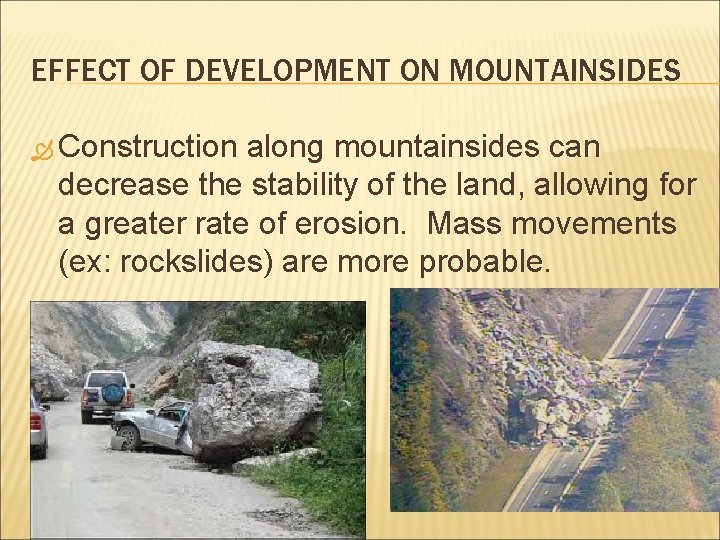 EFFECT OF DEVELOPMENT ON MOUNTAINSIDES

Construction along mountainsides can decrease the stability of the land, allowing for a greater rate of erosion. Mass movements (ex: rockslides) are more probable.